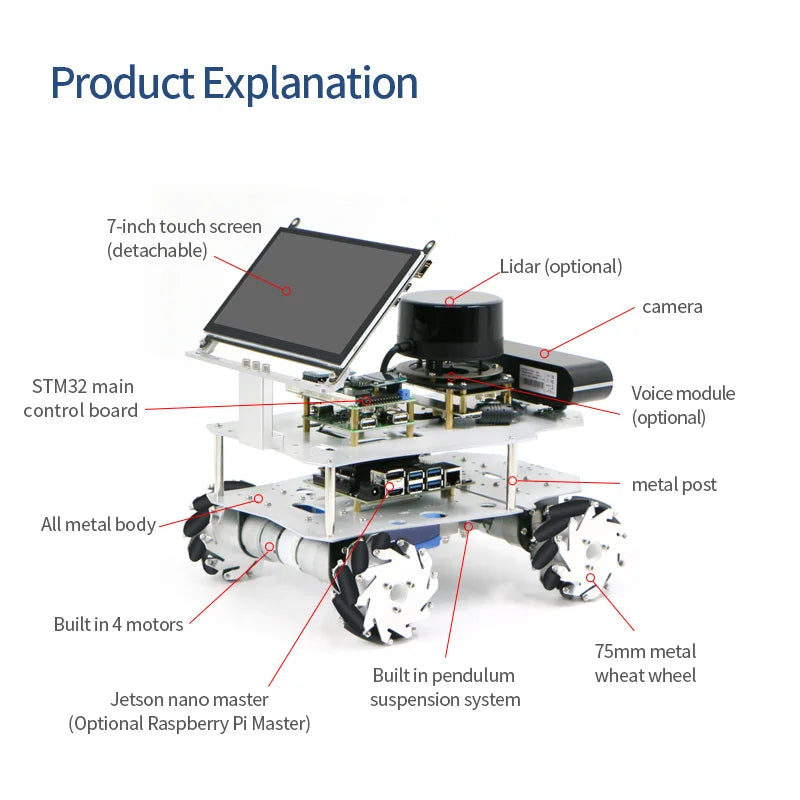 Product Explanation

7-inch touch screen
(detachable)

Lidar (optional)

camera

STM32 main
control board

Voice module
(optional)

metal post

All metal body

Built in 4 motors

75mm metal
wheat wheel

Built in pendulum
suspension system

Jetson nano master
(Optional Raspberry Pi Master)